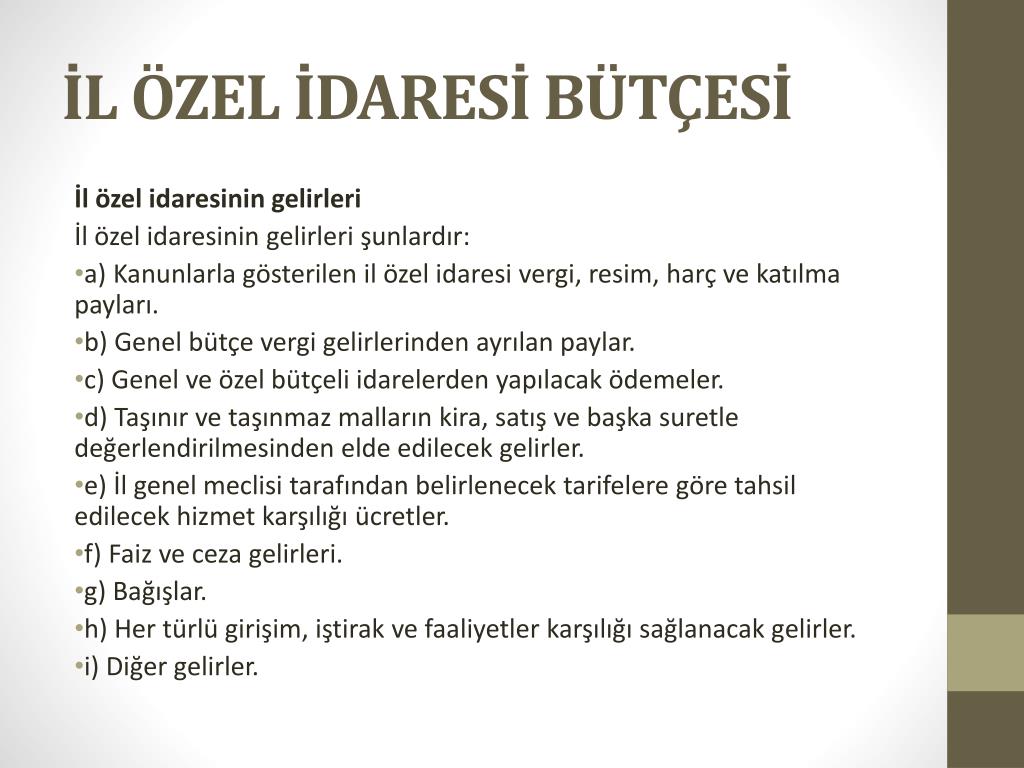 İL ÖZEL İDARESİ BÜTÇESİ

İl özel idaresinin gelirleri

İl özel idaresinin gelirleri şunlardır:

•a) Kanunlarla gösterilen il özel idaresi vergi, resim, harç ve katılma payları.

•b) Genel bütçe vergi gelirlerinden ayrılan paylar.

•c) Genel ve özel bütçeli idarelerden yapılacak ödemeler.

•d) Taşınır ve taşınmaz malların kira, satış ve başka suretle değerlendirilmesinden elde edilecek gelirler.

•e) İl genel meclisi tarafından belirlenecek tarifelere göre tahsil edilecek hizmet karşılığı ücretler.

•f) Faiz ve ceza gelirleri.

•g) Bağışlar.

•h) Her türlü girişim, iştirak ve faaliyetler karşılığı sağlanacak gelirler.

•i) Diğer gelirler.